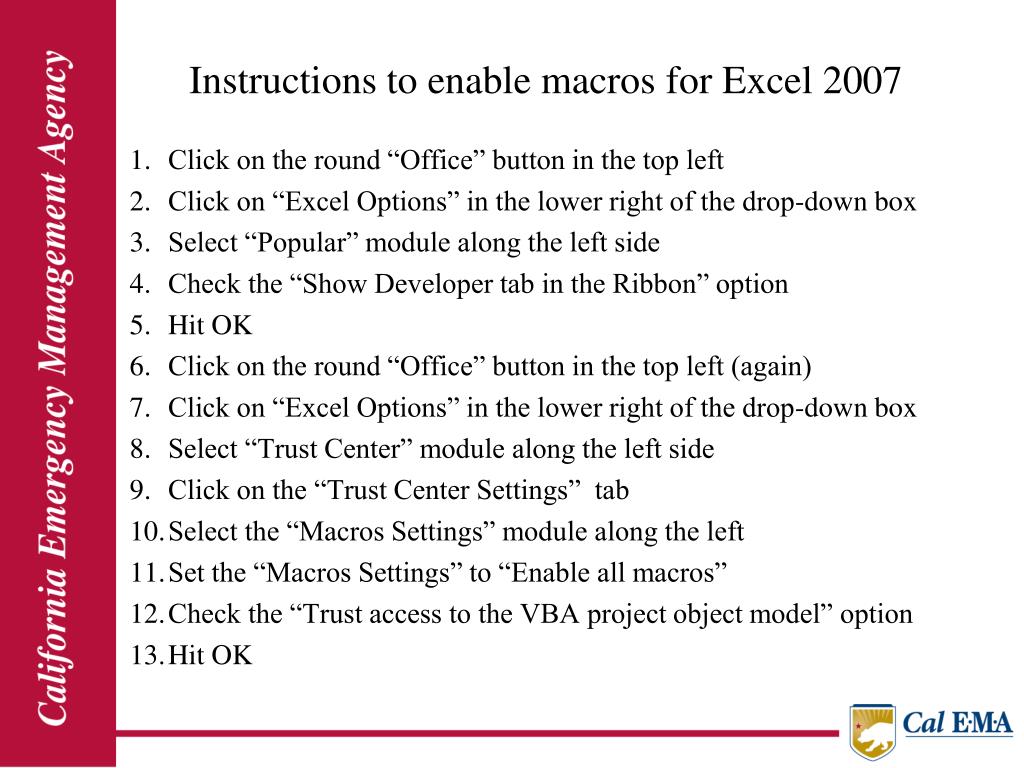 California Emergency Management Agency

Instructions to enable macros for Excel 2007

1. Click on the round “Office” button in the top left
2. Click on “Excel Options” in the lower right of the drop-down box
3. Select “Popular” module along the left side
4. Check the “Show Developer tab in the Ribbon” option
5. Hit OK
6. Click on the round “Office” button in the top left (again)
7. Click on “Excel Options” in the lower right of the drop-down box
8. Select “Trust Center” module along the left side
9. Click on the “Trust Center Settings” tab
10. Select the “Macros Settings” module along the left
11. Set the “Macros Settings” to “Enable all macros”
12. Check the “Trust access to the VBA project object model” option
13. Hit OK

Cal EMA